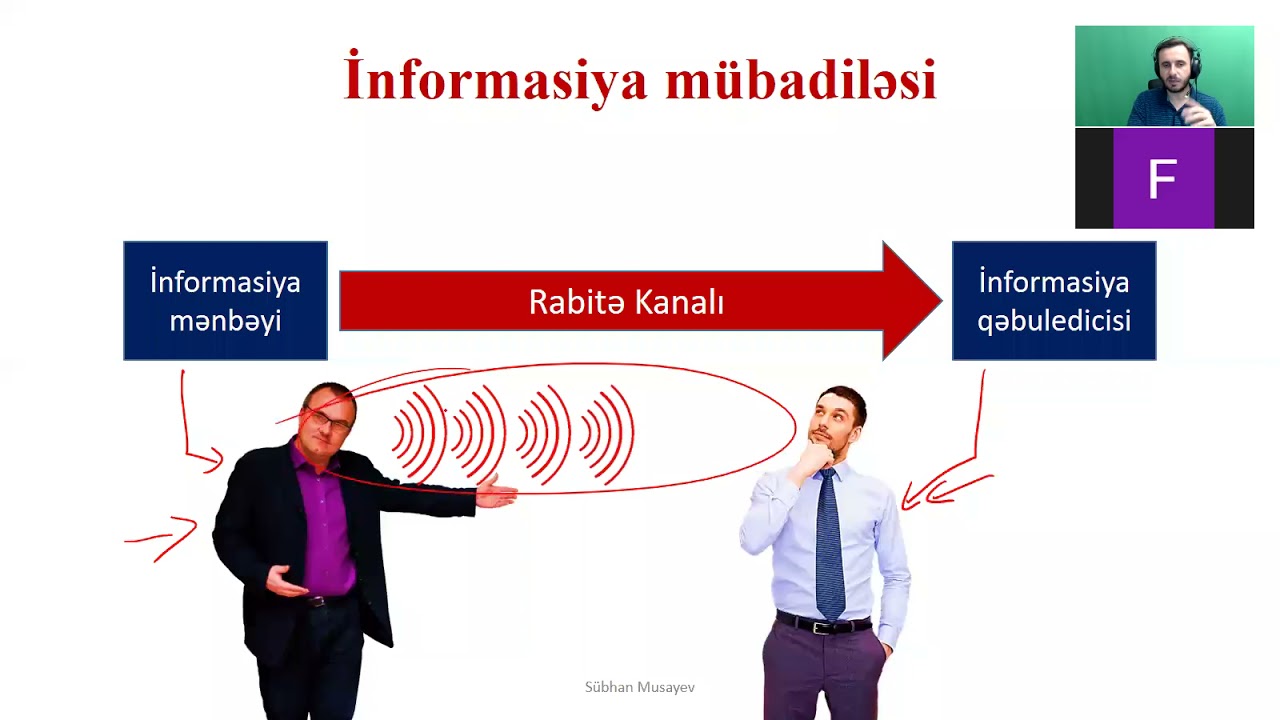 İnformasiya mübadiləsi

F

İnformasiya mənbəyi

Rabitə Kanalı

İnformasiya qəbuledicisi

Sübhan Musayev